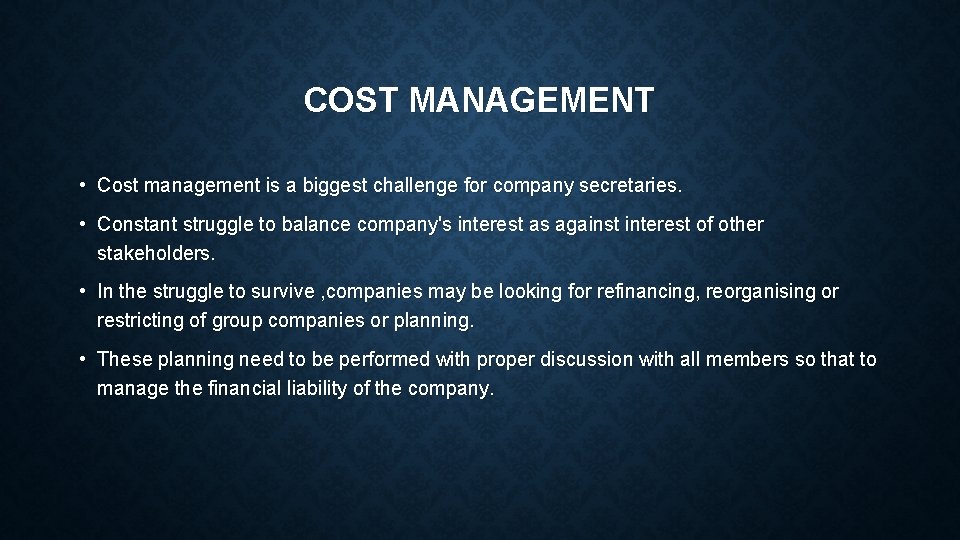 COST MANAGEMENT

• Cost management is a biggest challenge for company secretaries.

• Constant struggle to balance company's interest as against interest of other stakeholders.

• In the struggle to survive ,companies may be looking for refinancing, reorganising or restricting of group companies or planning.

• These planning need to be performed with proper discussion with all members so that to manage the financial liability of the company.